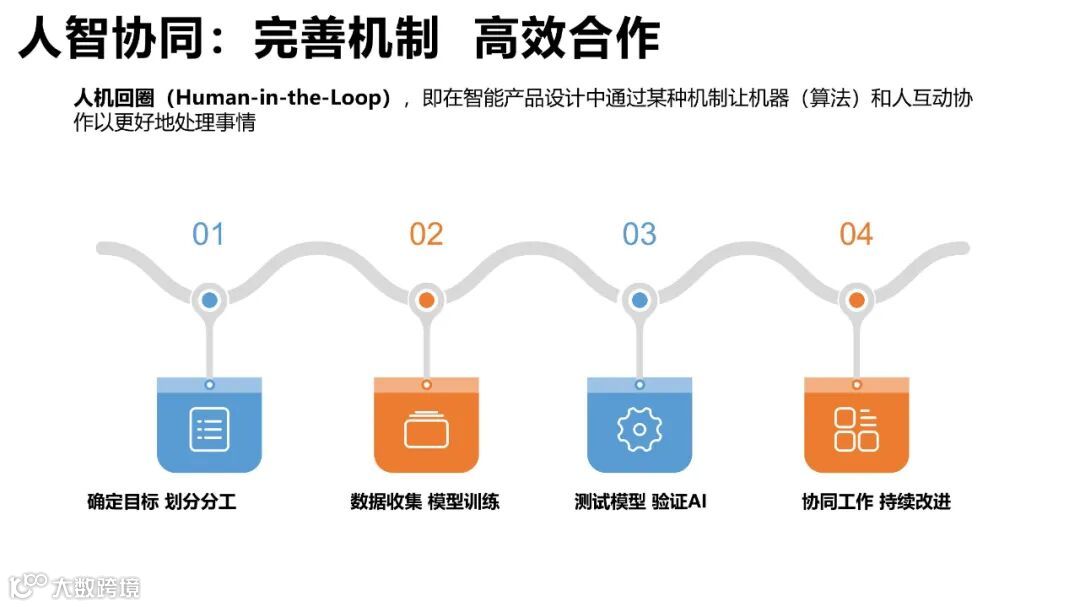 人智协同：完善机制 高效合作

人机回圈（Human-in-the-Loop），即在智能产品设计中通过某种机制让机器（算法）和人互动协作以更好地处理事情

01

02

03

04

确定目标 划分分工

数据收集 模型训练

测试模型 验证AI

协同工作 持续改进

大数跨境